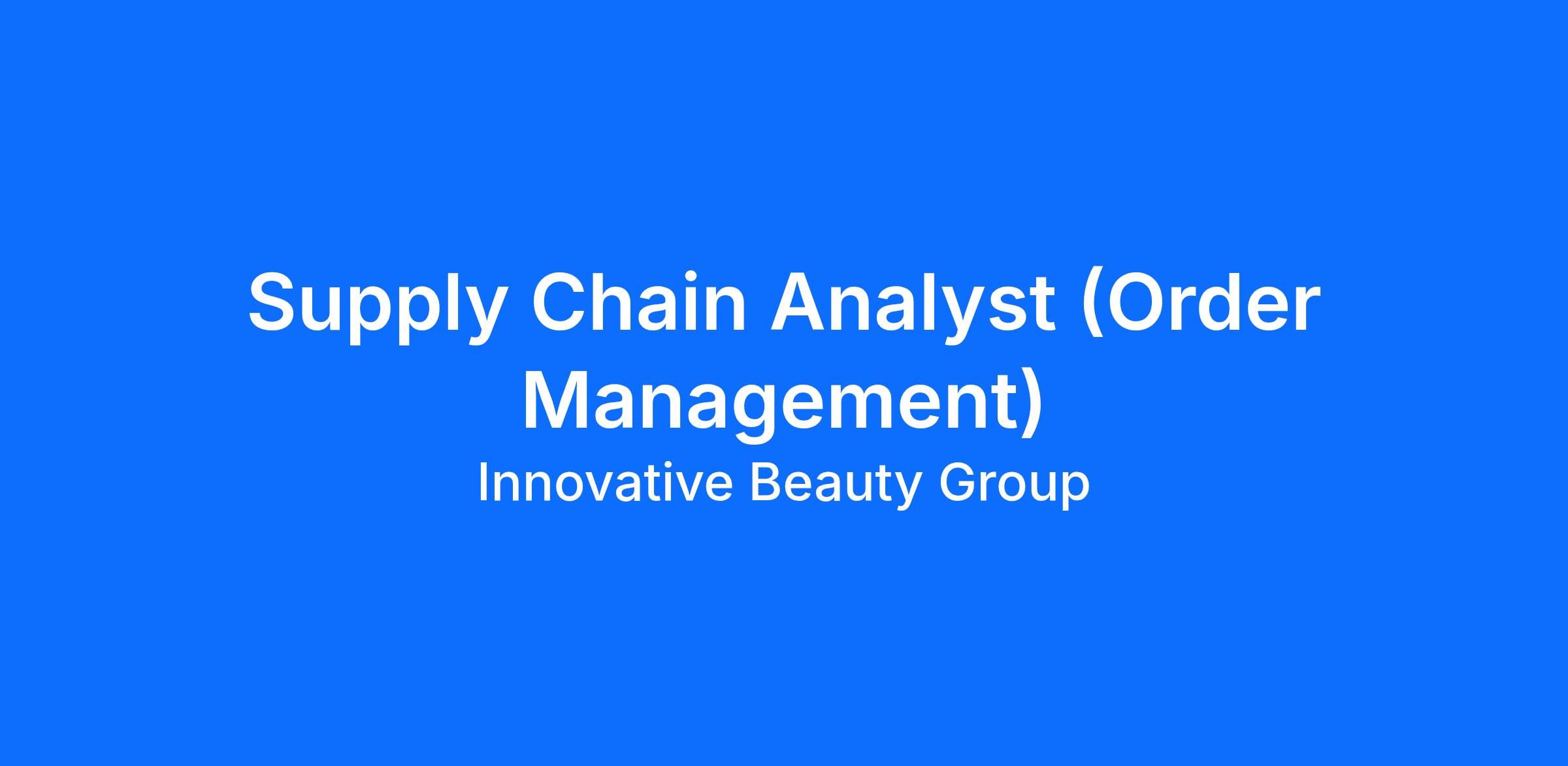 Supply Chain Analyst (Order Management)

Innovative Beauty Group